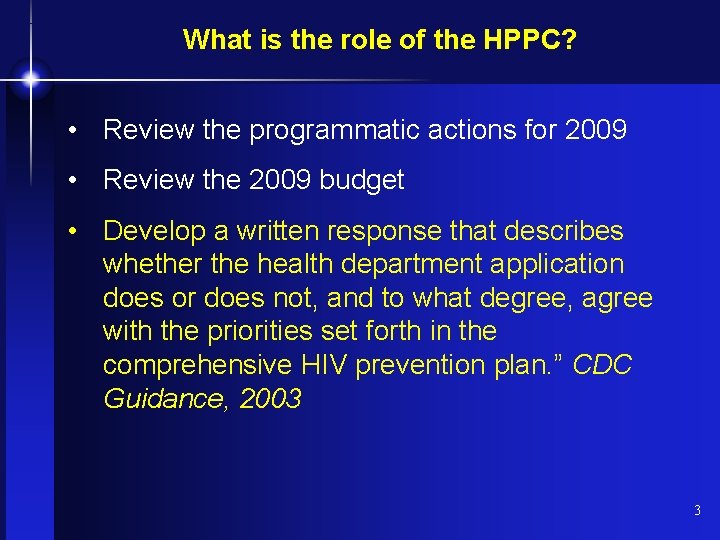 What is the role of the HPPC?

• Review the programmatic actions for 2009

• Review the 2009 budget

• Develop a written response that describes whether the health department application does or does not, and to what degree, agree with the priorities set forth in the comprehensive HIV prevention plan.” CDC Guidance, 2003

3